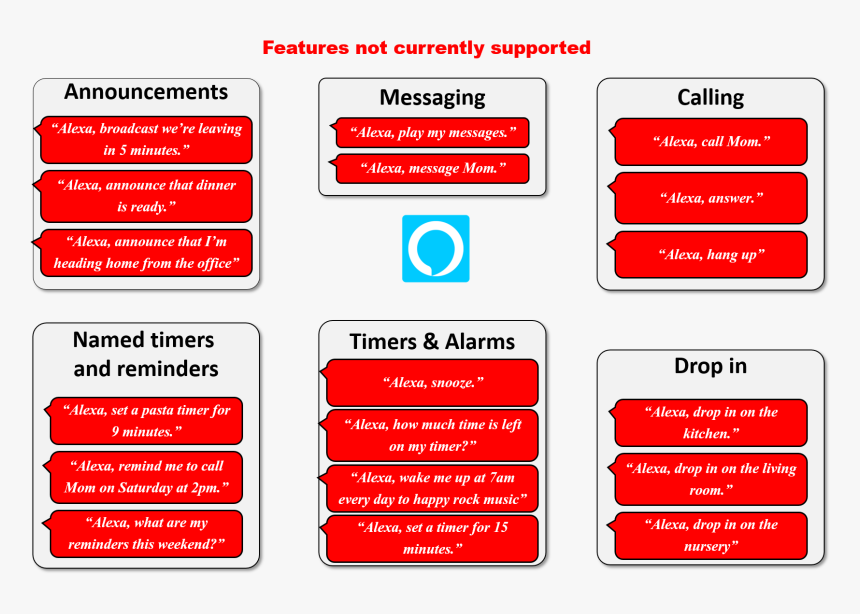 Features not currently supported

Announcements

“Alexa, broadcast we’re leaving in 5 minutes.”

“Alexa, announce that dinner is ready.”

“Alexa, announce that I’m heading home from the office”

Messaging

“Alexa, play my messages.”

“Alexa, message Mom.”

Calling

“Alexa, call Mom.”

“Alexa, answer.”

“Alexa, hang up”

Named timers and reminders

“Alexa, set a pasta timer for 9 minutes.”

“Alexa, remind me to call Mom on Saturday at 2pm.”

“Alexa, what are my reminders this weekend?”

Timers & Alarms

“Alexa, snooze.”

“Alexa, how much time is left on my timer?”

“Alexa, wake me up at 7am every day to happy rock music”

“Alexa, set a timer for 15 minutes.”

Drop in

“Alexa, drop in on the kitchen.”

“Alexa, drop in on the living room.”

“Alexa, drop in on the nursery”